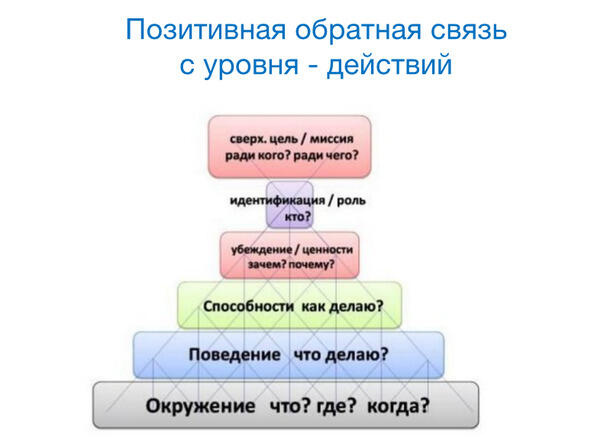 Позитивная обратная связь с уровня - действий

сверх. цель / миссия
ради кого? ради чего?

идентификация / роль
кто?

убеждение / ценности
зачем? почему?

Способности как делаю?

Поведение что делаю?

Окружение что? где? когда?